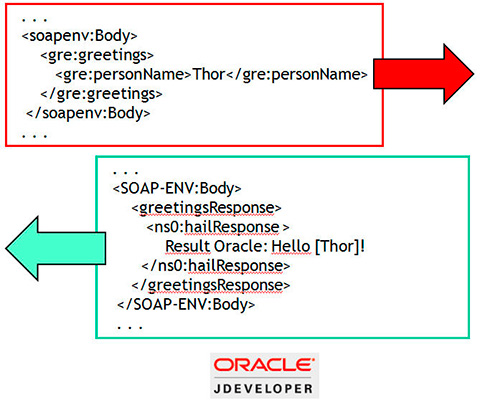 . . .
<soapenv:Body>
<gre:greetings>
<gre:personName>Thor</gre:personName>
</gre:greetings>
</soapenv:Body>
. . .

. . .
<SOAP-ENV:Body>
<greetingsResponse>
<ns0:hailResponse >
Result Oracle: Hello [Thor]!
</ns0:hailResponse>
</greetingsResponse>
</SOAP-ENV:Body>
. . .

ORACLE
JDEVELOPER